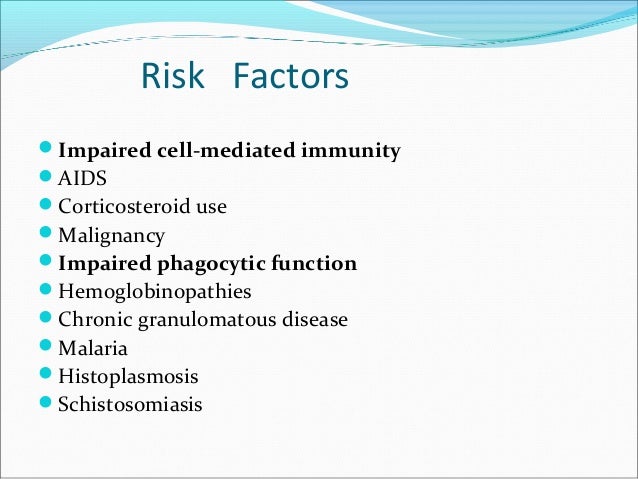 Risk Factors

- Impaired cell-mediated immunity
- AIDS
- Corticosteroid use
- Malignancy
- Impaired phagocytic function
- Hemoglobinopathies
- Chronic granulomatous disease
- Malaria
- Histoplasmosis
- Schistosomiasis